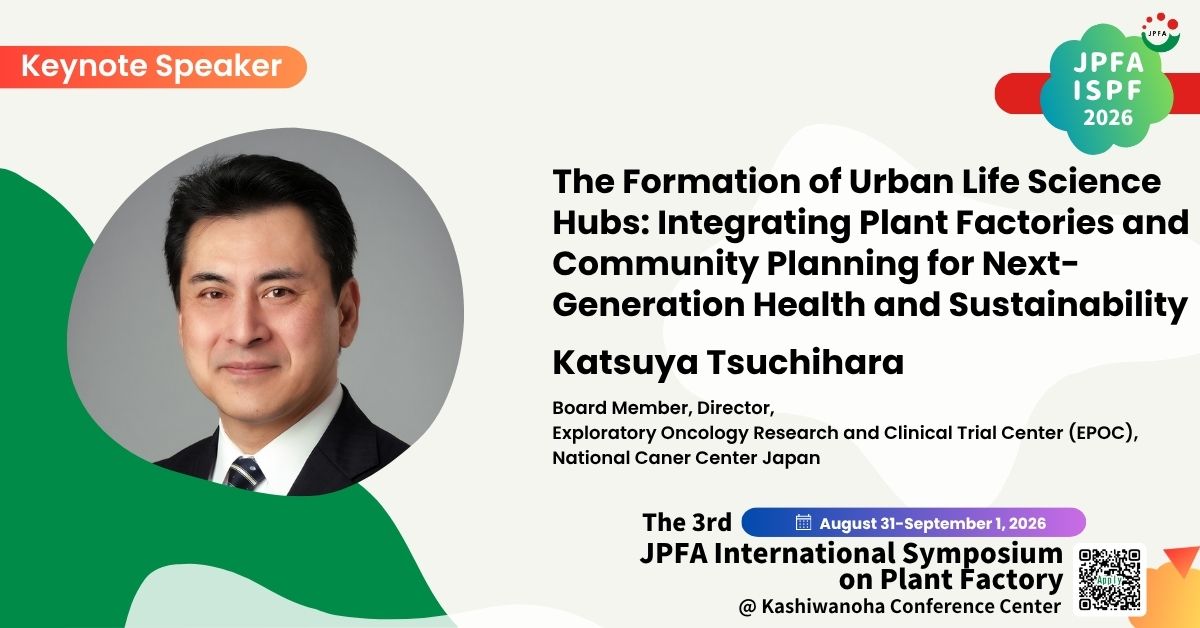 Keynote Speaker

JPFA

JPFA ISPF 2026

The Formation of Urban Life Science Hubs: Integrating Plant Factories and Community Planning for Next-Generation Health and Sustainability

Katsuya Tsuchihara

Board Member, Director,
Exploratory Oncology Research and Clinical Trial Center (EPOC),
National Caner Center Japan

The 3rd

August 31-September 1, 2026

JPFA International Symposium on Plant Factory

@ Kashiwanoha Conference Center

Apply